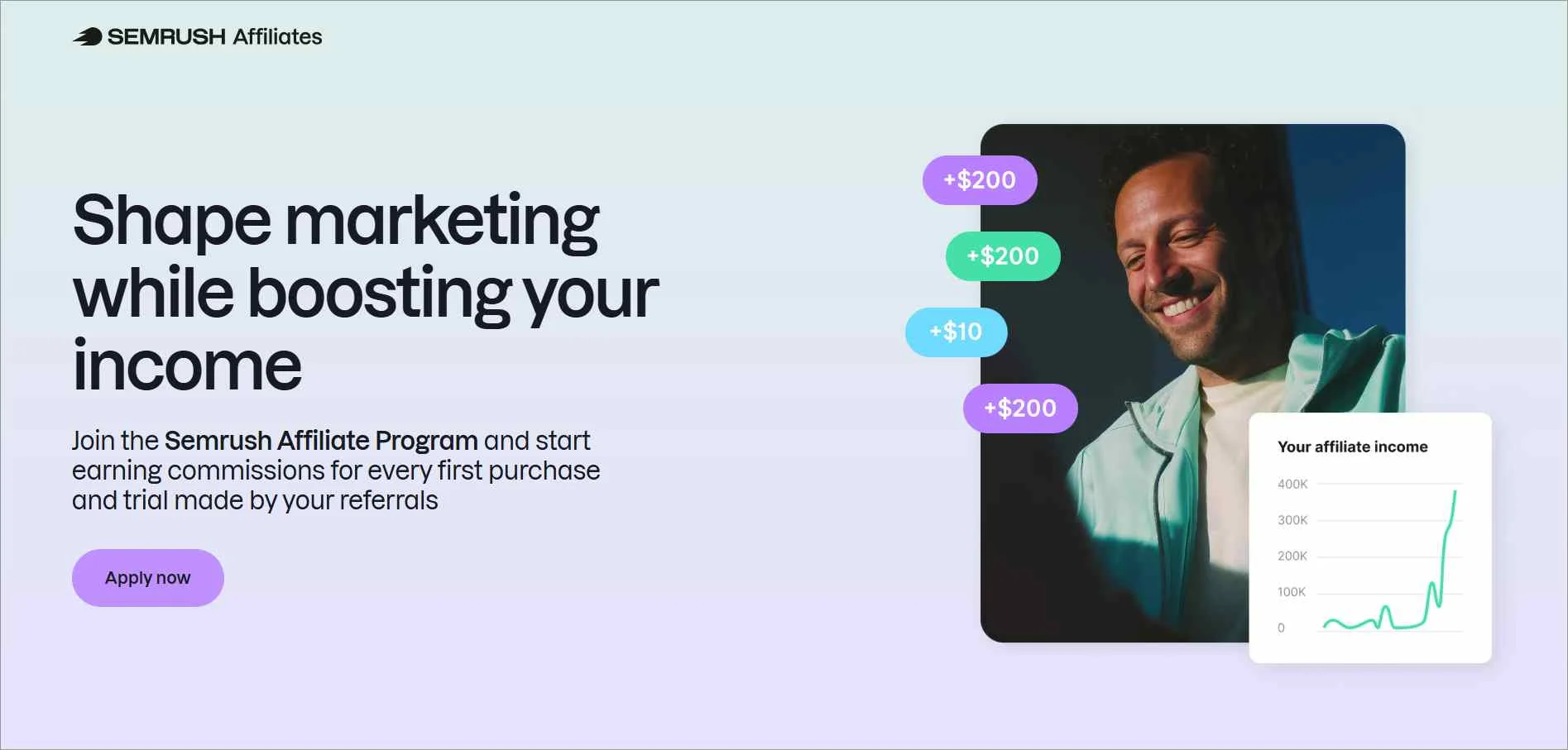 SEMRUSH Affiliates

Shape marketing while boosting your income

Join the Semrush Affiliate Program and start earning commissions for every first purchase and trial made by your referrals

Apply now

+$200
+$200
+$10
+$200

Your affiliate income
400K
300K
200K
100K
0